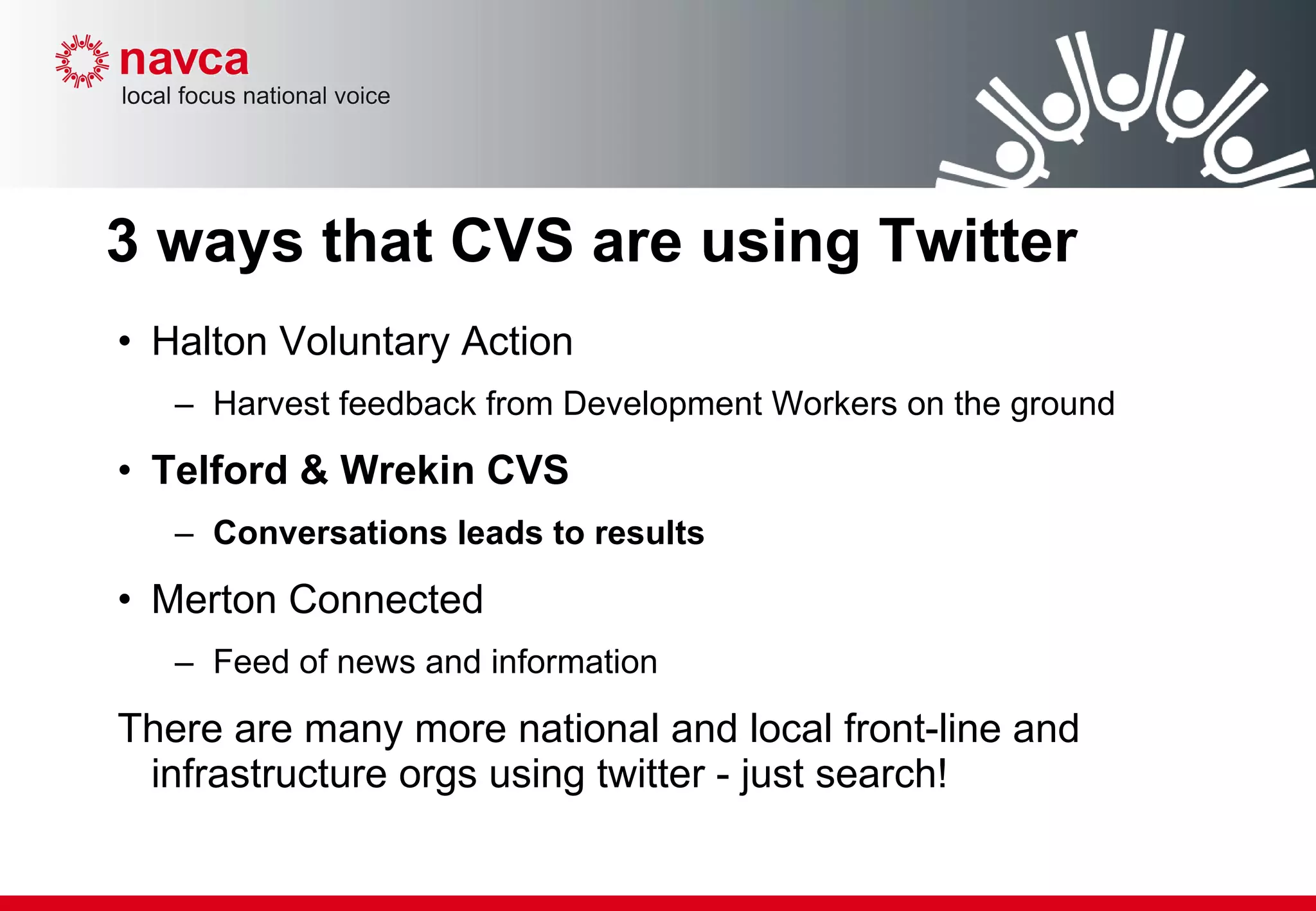 navca
local focus national voice

3 ways that CVS are using Twitter

• Halton Voluntary Action

– Harvest feedback from Development Workers on the ground

• Telford & Wrekin CVS

– Conversations leads to results

• Merton Connected

– Feed of news and information

There are many more national and local front-line and infrastructure orgs using twitter - just search!